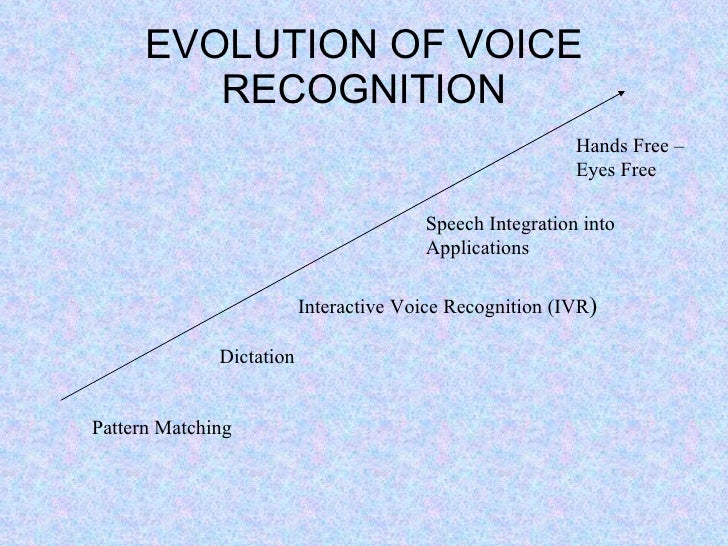 EVOLUTION OF VOICE RECOGNITION

Hands Free – Eyes Free

Speech Integration into Applications

Interactive Voice Recognition (IVR)

Dictation

Pattern Matching